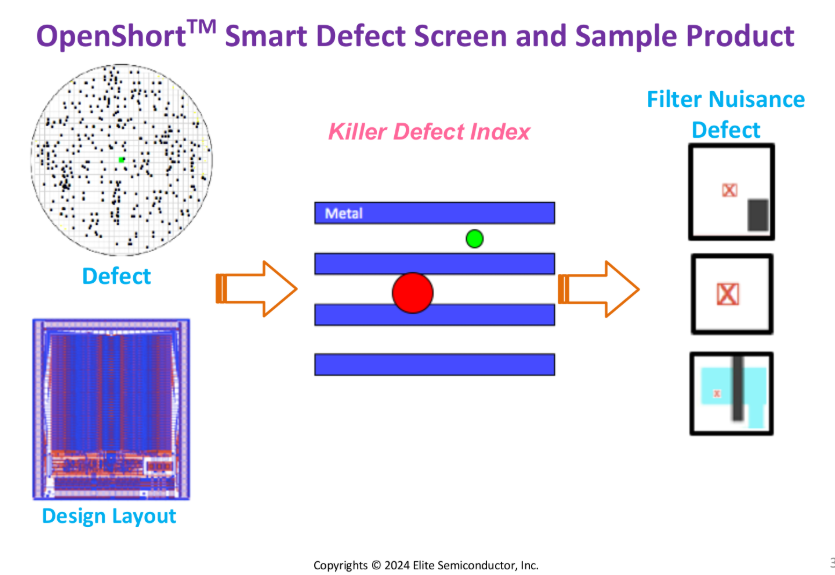 OpenShort$^{TM}$ Smart Defect Screen and Sample Product

Defect

Design Layout

Killer Defect Index

Metal

Filter Nuisance Defect

Copyrights © 2024 Elite Semiconductor, Inc.

3